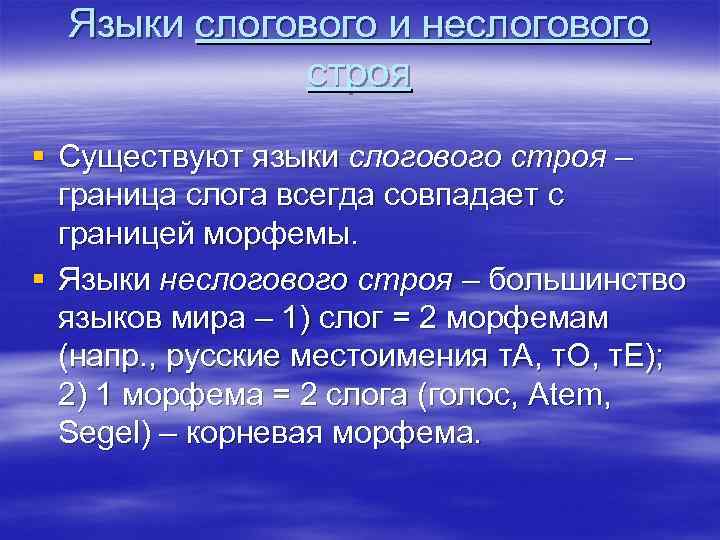 Языки слогового и неслогового строя

Существуют языки слогового строя – граница слога всегда совпадает с границей морфемы.

Языки неслогового строя – большинство языков мира – 1) слог = 2 морфемам (напр., русские местоимения тА, тО, тЕ); 2) 1 морфема = 2 слога (голос, Atem, Segel) – корневая морфема.